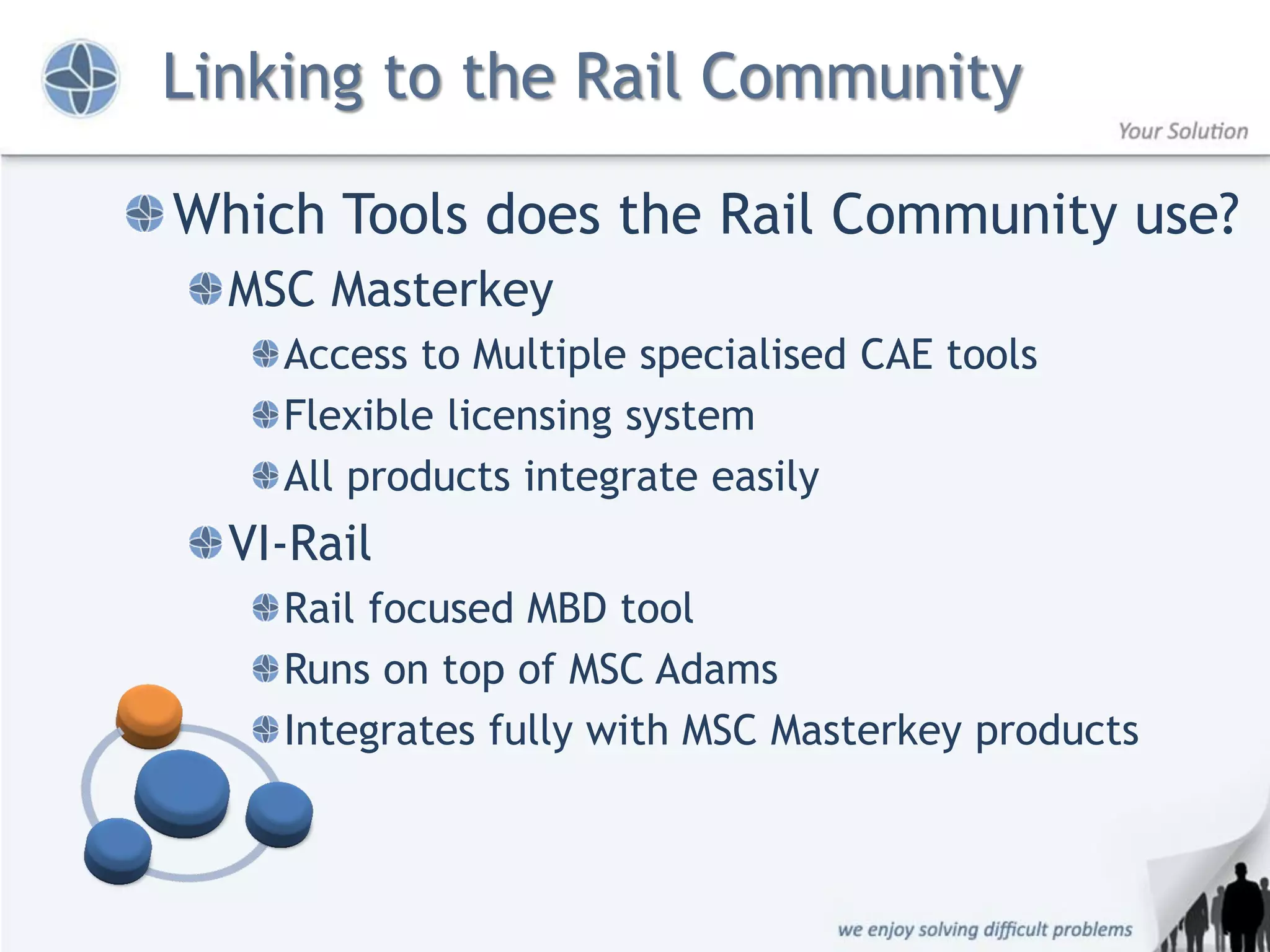 Linking to the Rail Community

Your Solution

Which Tools does the Rail Community use?

MSC Masterkey

Access to Multiple specialised CAE tools

Flexible licensing system

All products integrate easily

VI-Rail

Rail focused MBD tool

Runs on top of MSC Adams

Integrates fully with MSC Masterkey products

we enjoy solving difficult problems